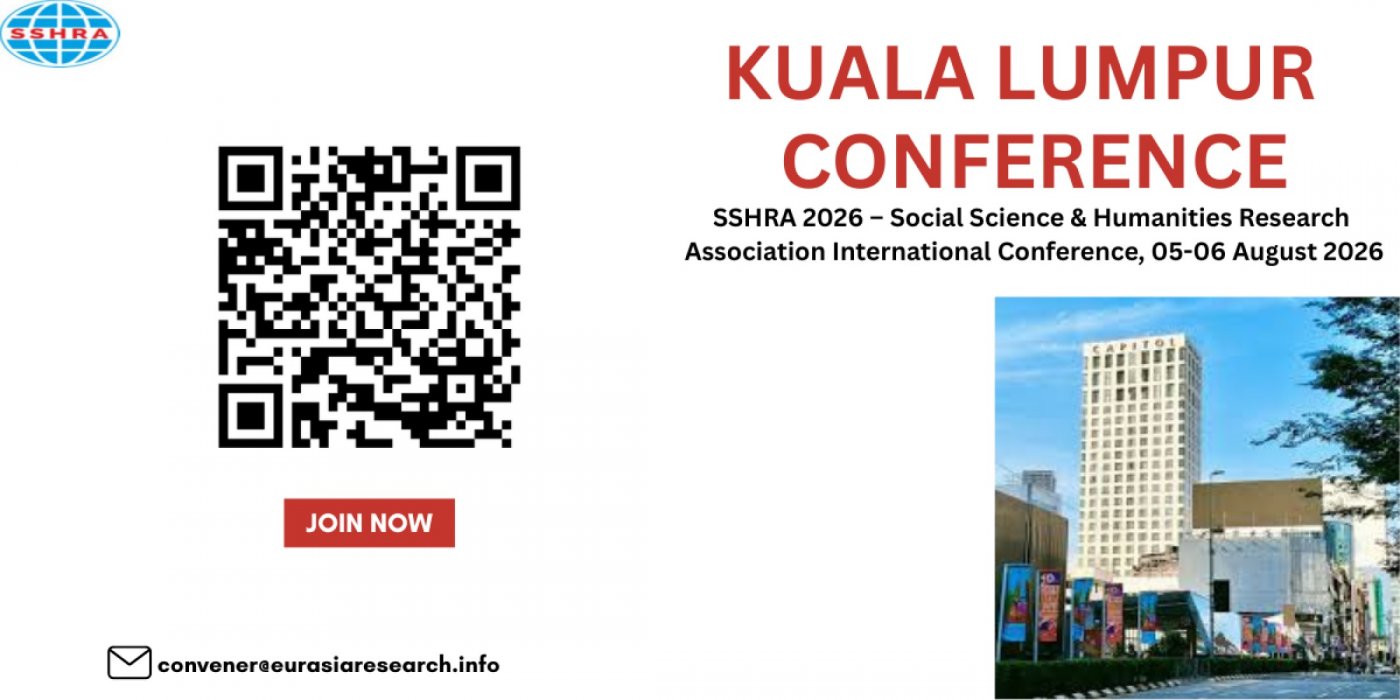 SSHRA

KUALA LUMPUR CONFERENCE

SSHRA 2026 – Social Science & Humanities Research Association International Conference, 05-06 August 2026

CAPITOL

JOIN NOW

convener@eurasiaresearch.info